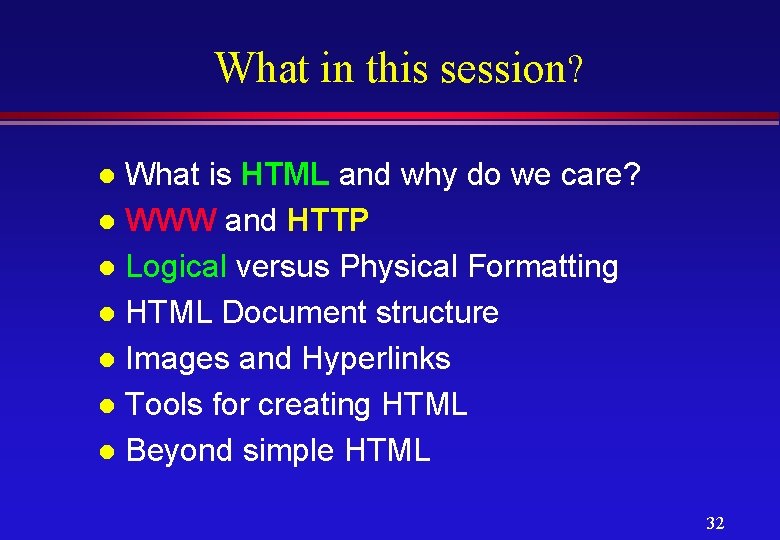 What in this session?

- What is HTML and why do we care?
- WWW and HTTP
- Logical versus Physical Formatting
- HTML Document structure
- Images and Hyperlinks
- Tools for creating HTML
- Beyond simple HTML

32